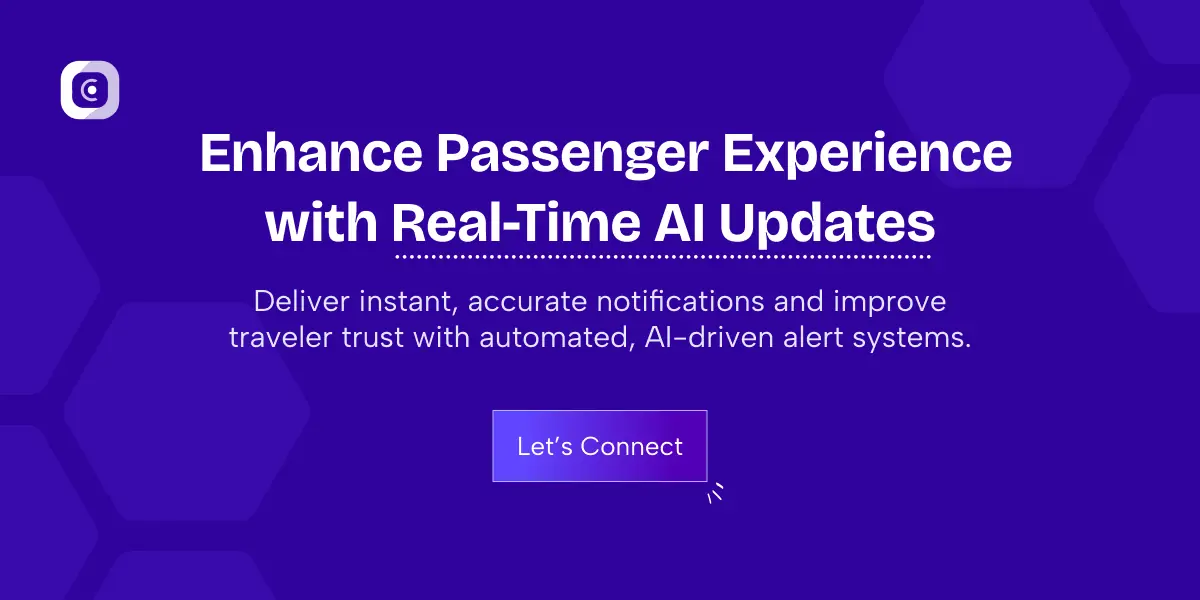 Enhance Passenger Experience with Real-Time AI Updates

Deliver instant, accurate notifications and improve traveler trust with automated, AI-driven alert systems.

Let’s Connect